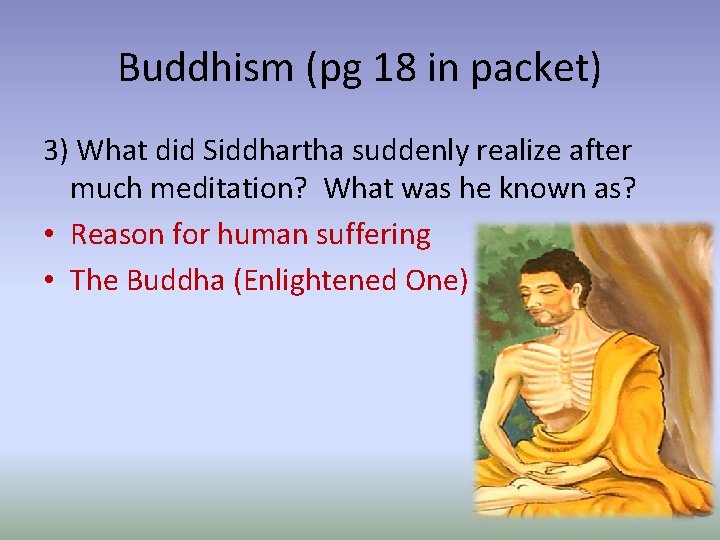 Buddhism (pg 18 in packet)

3) What did Siddhartha suddenly realize after much meditation?  What was he known as?

• Reason for human suffering
• The Buddha (Enlightened One)